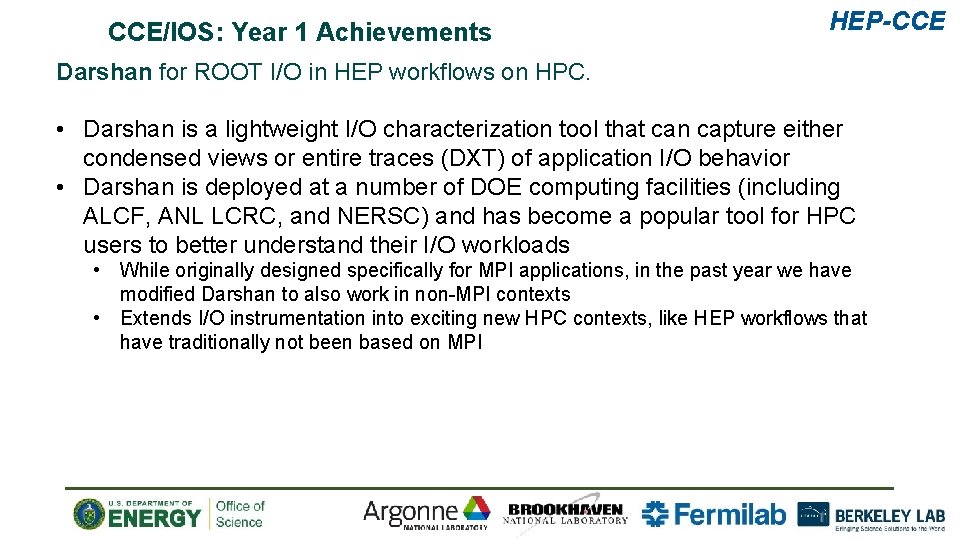 CCE/IOS: Year 1 Achievements

HEP-CCE

Darshan for ROOT I/O in HEP workflows on HPC.

• Darshan is a lightweight I/O characterization tool that can capture either condensed views or entire traces (DXT) of application I/O behavior
• Darshan is deployed at a number of DOE computing facilities (including ALCF, ANL LCRC, and NERSC) and has become a popular tool for HPC users to better understand their I/O workloads
  • While originally designed specifically for MPI applications, in the past year we have modified Darshan to also work in non-MPI contexts
  • Extends I/O instrumentation into exciting new HPC contexts, like HEP workflows that have traditionally not been based on MPI

U.S. DEPARTMENT OF ENERGY Office of Science

Argonne NATIONAL LABORATORY

BROOKHAVEN NATIONAL LABORATORY

Fermilab

BERKELEY LAB Bringing Science Solutions to the World